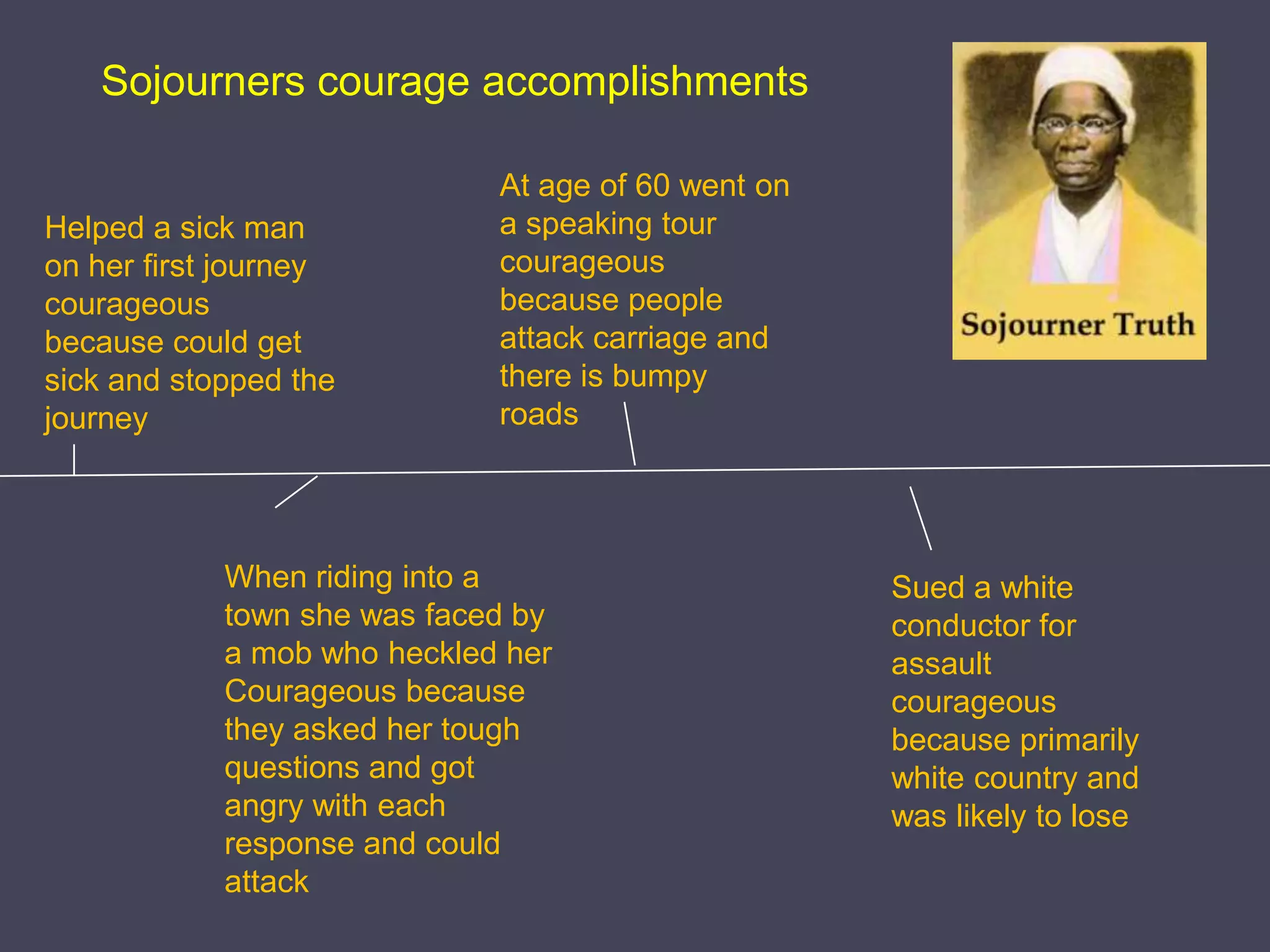 Sojourners courage accomplishments

Sojourner Truth

Helped a sick man on her first journey courageous because could get sick and stopped the journey

At age of 60 went on a speaking tour courageous because people attack carriage and there is bumpy roads

When riding into a town she was faced by a mob who heckled her Courageous because they asked her tough questions and got angry with each response and could attack

Sued a white conductor for assault courageous because primarily white country and was likely to lose